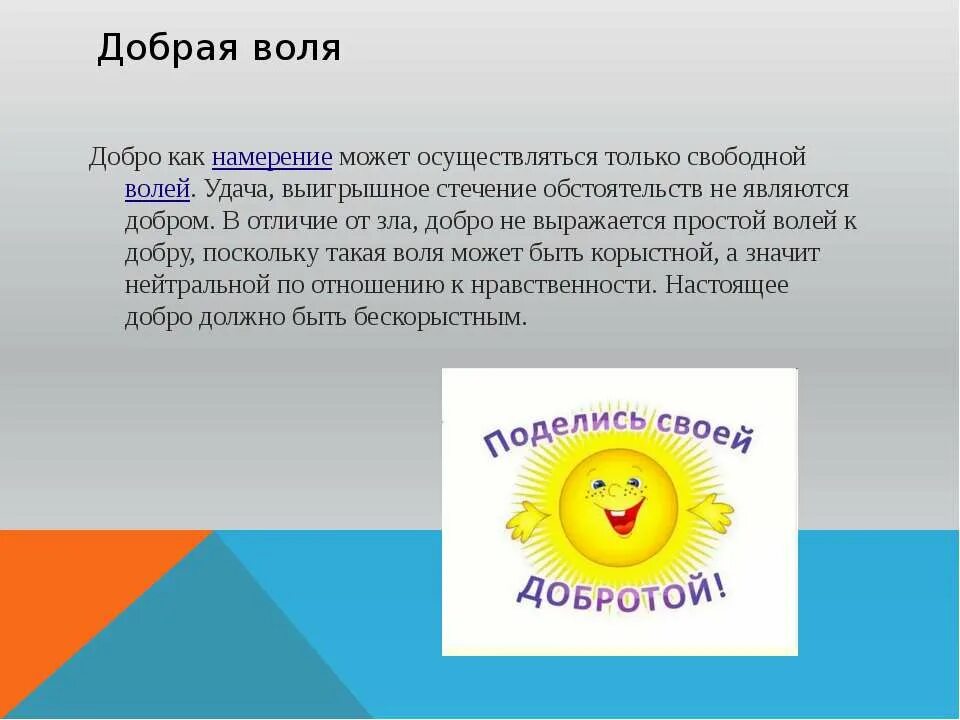 Добрая воля

Добро как намерение может осуществляться только свободной волей. Удача, выигрышное стечение обстоятельств не являются добром. В отличие от зла, добро не выражается простой волей к добру, поскольку такая воля может быть корыстной, а значит нейтральной по отношению к нравственности. Настоящее добро должно быть бескорыстным.

Поделись своей
ДОБРОТОЙ!